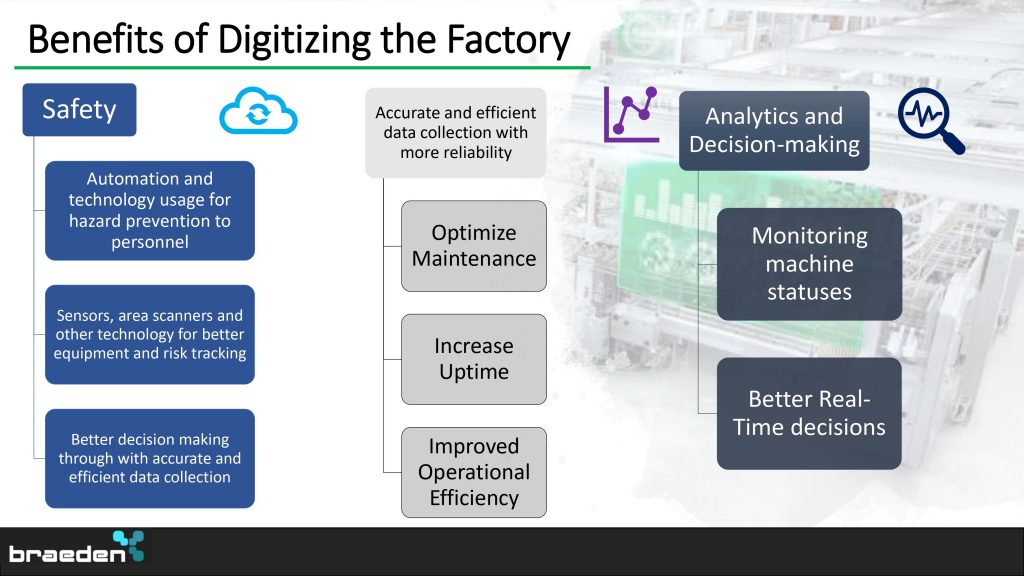 Benefits of Digitizing the Factory

Safety

Automation and technology usage for hazard prevention to personnel

Sensors, area scanners and other technology for better equipment and risk tracking

Better decision making through with accurate and efficient data collection

Accurate and efficient data collection with more reliability

Optimize Maintenance

Increase Uptime

Improved Operational Efficiency

Analytics and Decision-making

Monitoring machine statuses

Better Real-Time decisions

braeden